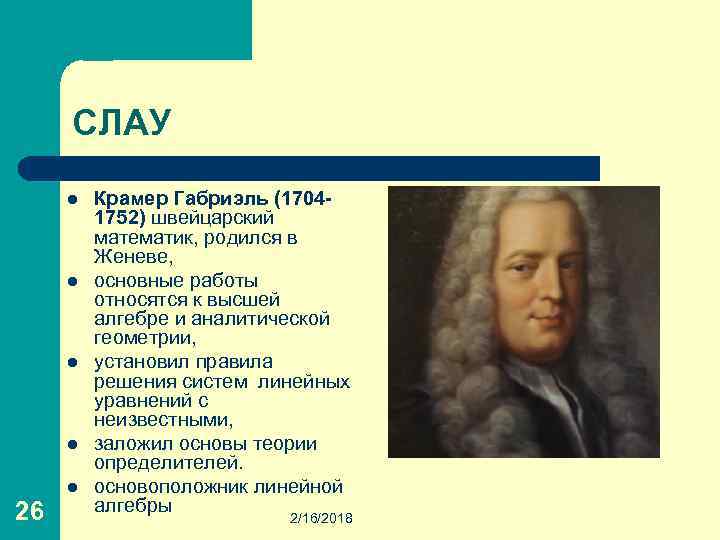 СЛАУ

- Крамер Габриэль (1704-1752) швейцарский математик, родился в Женеве,
- основные работы относятся к высшей алгебре и аналитической геометрии,
- установил правила решения систем линейных уравнений с неизвестными,
- заложил основы теории определителей.
- основоположник линейной алгебры

26

2/16/2018